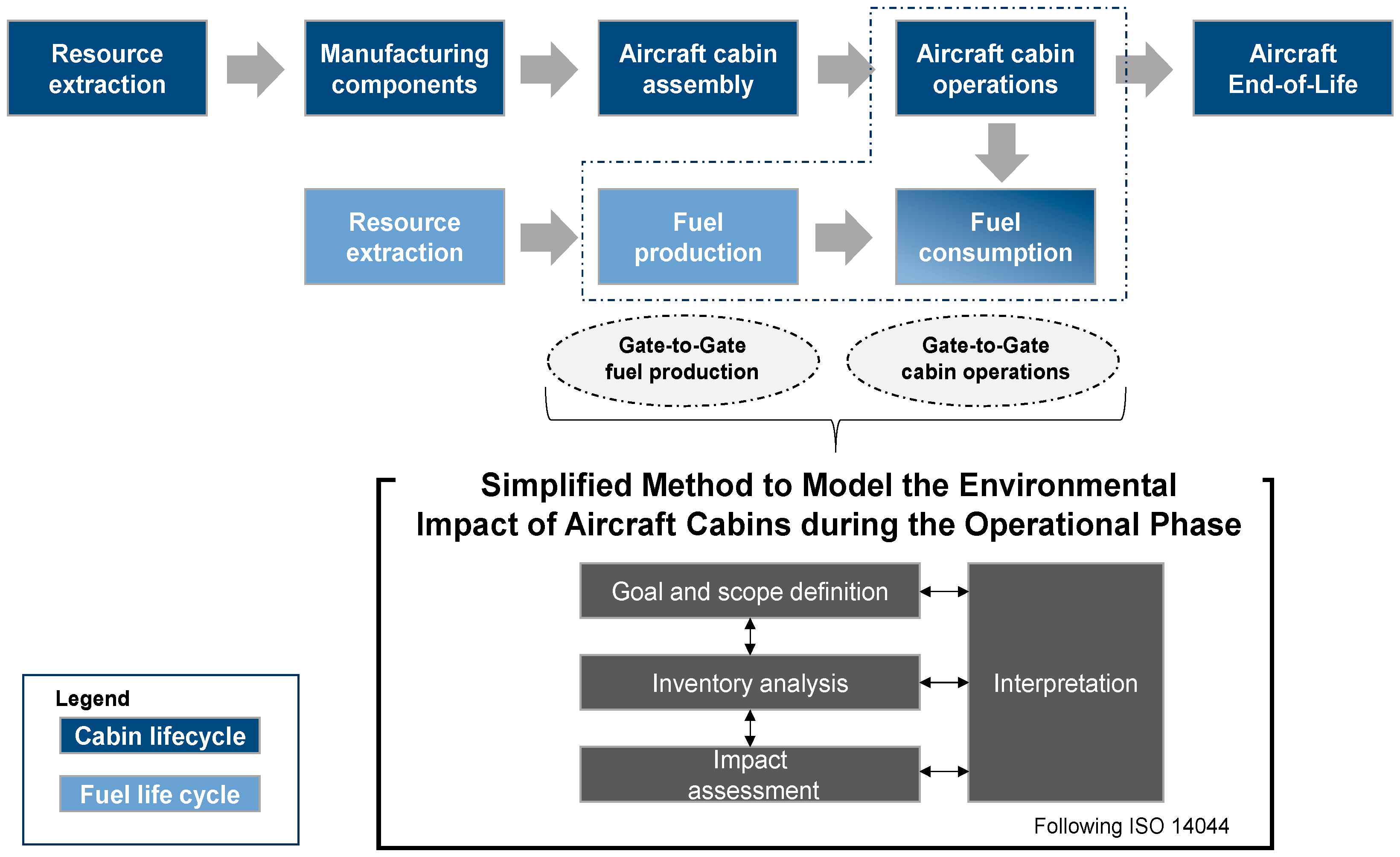 Resource extraction

Manufacturing components

Aircraft cabin assembly

Aircraft cabin operations

Aircraft End-of-Life

Resource extraction

Fuel production

Fuel consumption

Gate-to-Gate fuel production

Gate-to-Gate cabin operations

Simplified Method to Model the Environmental Impact of Aircraft Cabins during the Operational Phase

Goal and scope definition

Inventory analysis

Impact assessment

Interpretation

Following ISO 14044

Legend

Cabin lifecycle

Fuel life cycle